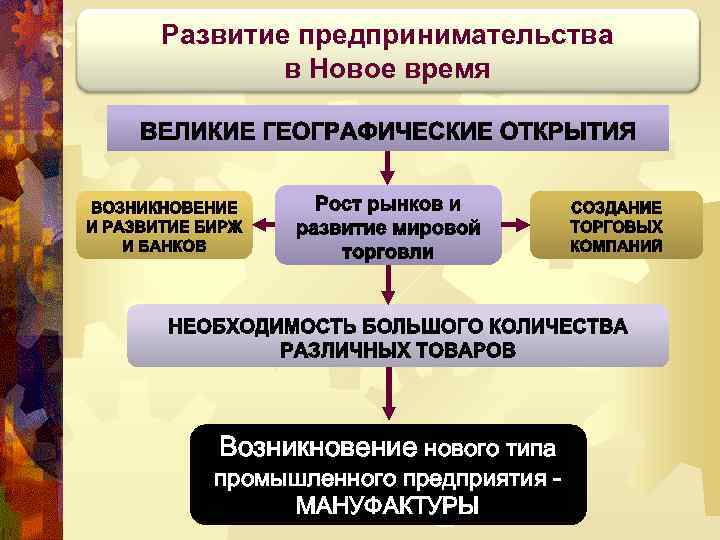 Развитие предпринимательства в Новое время

ВЕЛИКИЕ ГЕОГРАФИЧЕСКИЕ ОТКРЫТИЯ

ВОЗНИКНОВЕНИЕ И РАЗВИТИЕ БИРЖ И БАНКОВ

Рост рынков и развитие мировой торговли

СОЗДАНИЕ ТОРГОВЫХ КОМПАНИЙ

НЕОБХОДИМОСТЬ БОЛЬШОГО КОЛИЧЕСТВА РАЗЛИЧНЫХ ТОВАРОВ

Возникновение нового типа промышленного предприятия - МАНУФАКТУРЫ